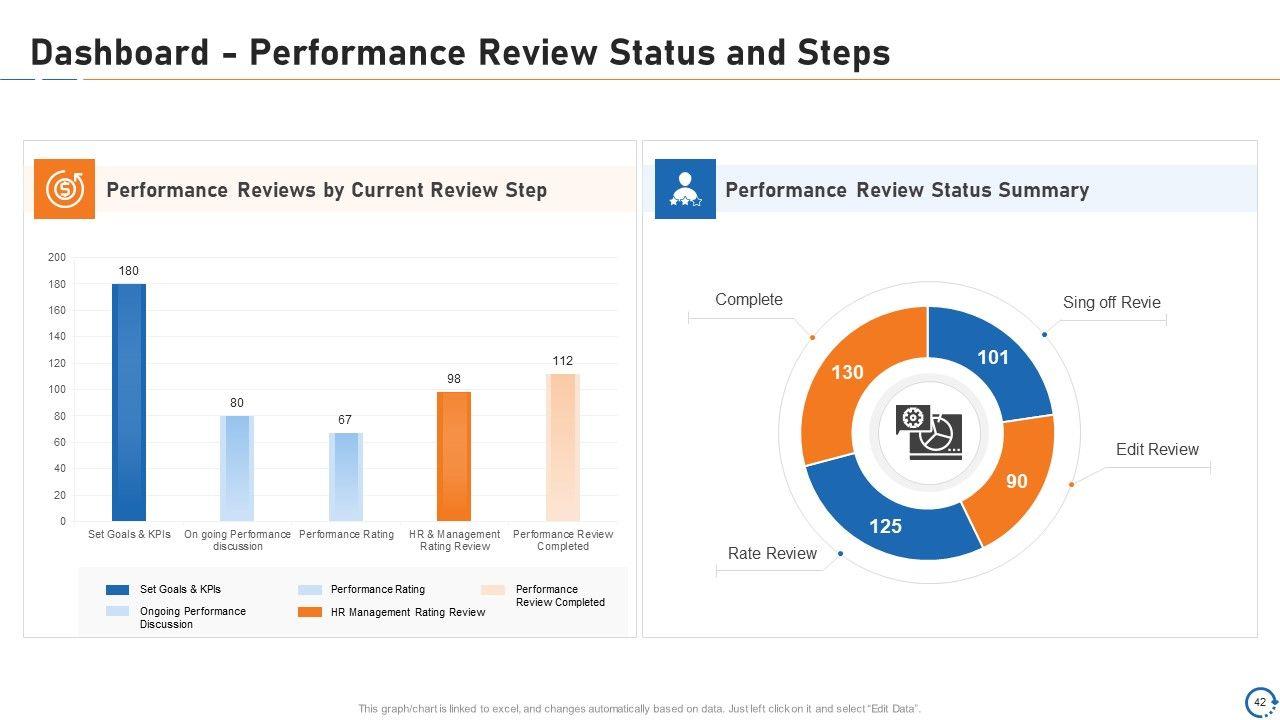 Dashboard – Performance Review Status and Steps

Performance Reviews by Current Review Step

200
180
160
140
120
100
80
60
40
20
0

180
80
67
98
112

Set Goals & KPIs
On going Performance discussion
Performance Rating
HR & Management Rating Review
Performance Review Completed

Set Goals & KPIs
Ongoing Performance Discussion
Performance Rating
HR Management Rating Review
Performance Review Completed

Performance Review Status Summary

Complete
Sing off Revie
Edit Review
Rate Review
130
101
90
125

This graph/chart is linked to excel, and changes automatically based on data. Just left click on it and select "Edit Data".

42